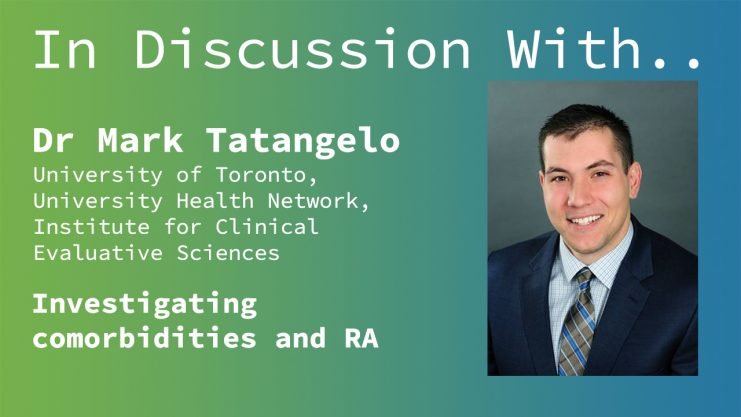 In Discussion With..

Dr Mark Tatangelo
University of Toronto, University Health Network, Institute for Clinical Evaluative Sciences

Investigating comorbidities and RA